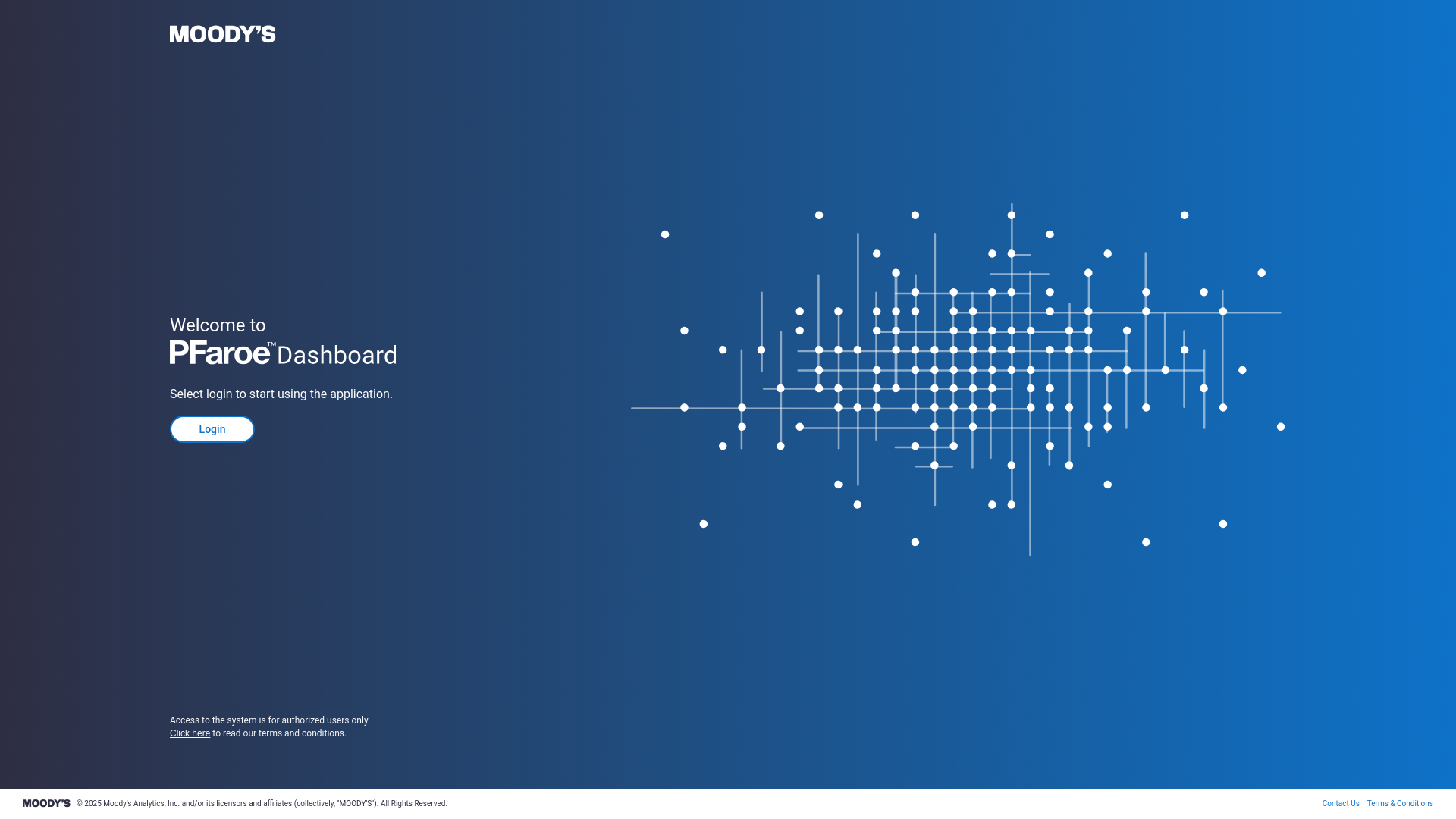 MOODY'S

Welcome to
PFaroe™ Dashboard

Select login to start using the application.

Login

Access to the system is for authorized users only.
Click here to read our terms and conditions.

MOODY'S © 2025 Moody's Analytics, Inc. and/or its licensors and affiliates (collectively, "MOODY'S"). All Rights Reserved.

Contact Us Terms & Conditions